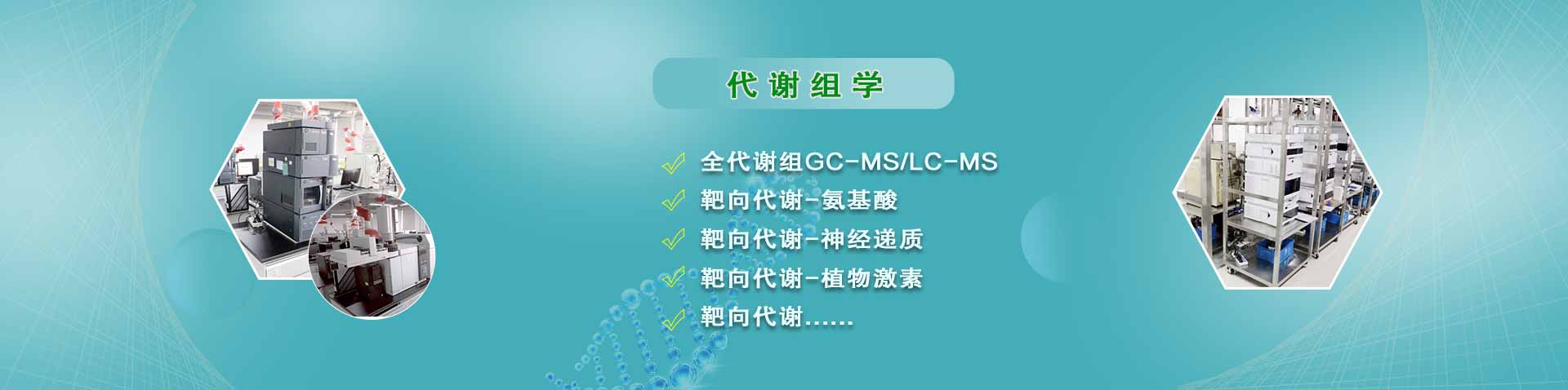 代谢组学

全代谢组GC-MS/LC-MS
靶向代谢-氨基酸
靶向代谢-神经递质
靶向代谢-植物激素
靶向代谢......